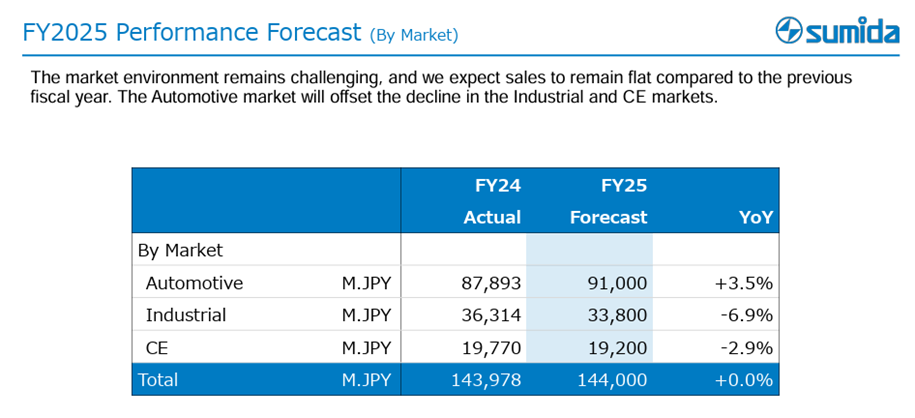 FY2025 Performance Forecast (By Market)

sumida

The market environment remains challenging, and we expect sales to remain flat compared to the previous fiscal year. The Automotive market will offset the decline in the Industrial and CE markets.

| | | FY24 Actual | FY25 Forecast | YoY |
|---|---|---|---|---|
| By Market | | | | |
| Automotive | M.JPY | 87,893 | 91,000 | +3.5% |
| Industrial | M.JPY | 36,314 | 33,800 | -6.9% |
| CE | M.JPY | 19,770 | 19,200 | -2.9% |
| Total | M.JPY | 143,978 | 144,000 | +0.0% |